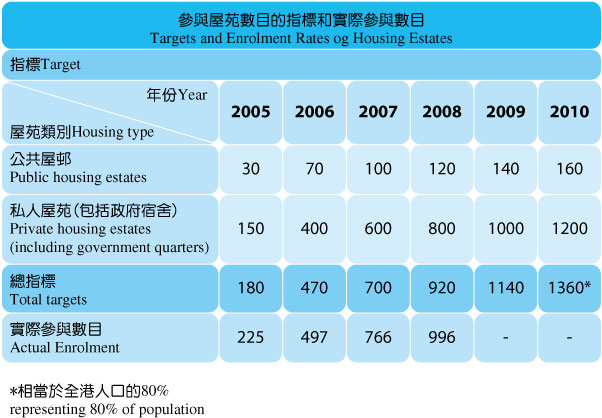 參與屋苑數目的指標和實際參與數目
Targets and Enrolment Rates og Housing Estates

指標Target

| 年份Year / 屋苑類別Housing type | 2005 | 2006 | 2007 | 2008 | 2009 | 2010 |
|---|---|---|---|---|---|---|
| 公共屋邨 Public housing estates | 30 | 70 | 100 | 120 | 140 | 160 |
| 私人屋苑(包括政府宿舍) Private housing estates (including government quarters) | 150 | 400 | 600 | 800 | 1000 | 1200 |
| 總指標 Total targets | 180 | 470 | 700 | 920 | 1140 | 1360* |
| 實際參與數目 Actual Enrolment | 225 | 497 | 766 | 996 | - | - |

*相當於全港人口的80%
representing 80% of population